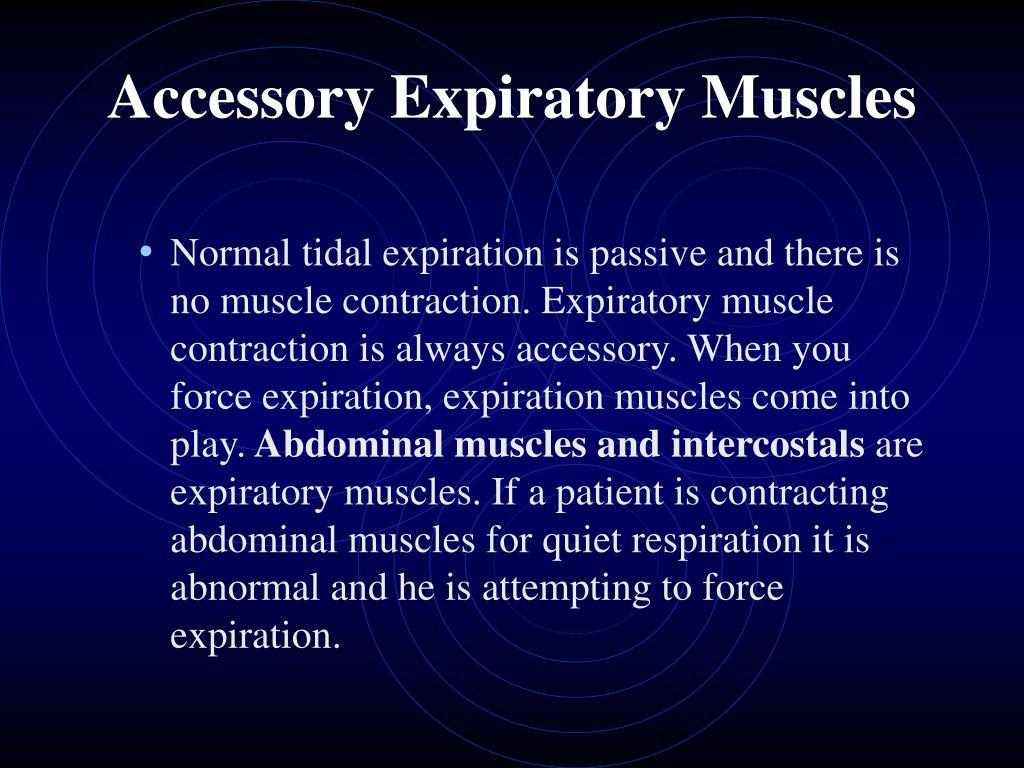 Accessory Expiratory Muscles

• Normal tidal expiration is passive and there is no muscle contraction. Expiratory muscle contraction is always accessory. When you force expiration, expiration muscles come into play. Abdominal muscles and intercostals are expiratory muscles. If a patient is contracting abdominal muscles for quiet respiration it is abnormal and he is attempting to force expiration.